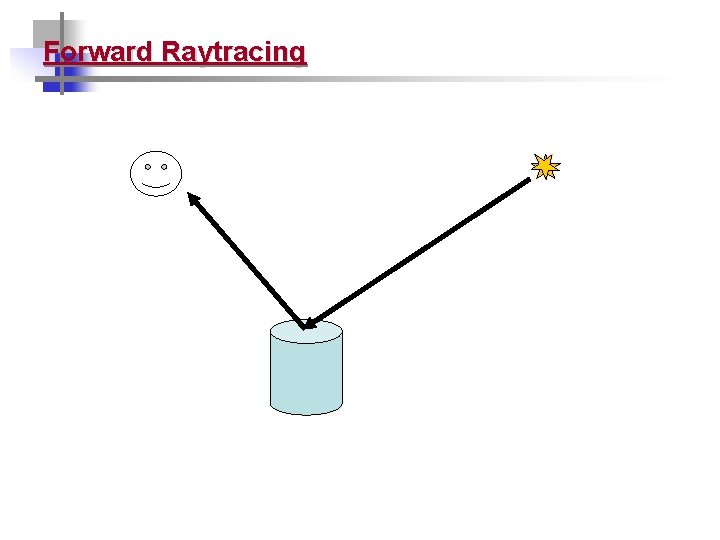 Forward Raytracing